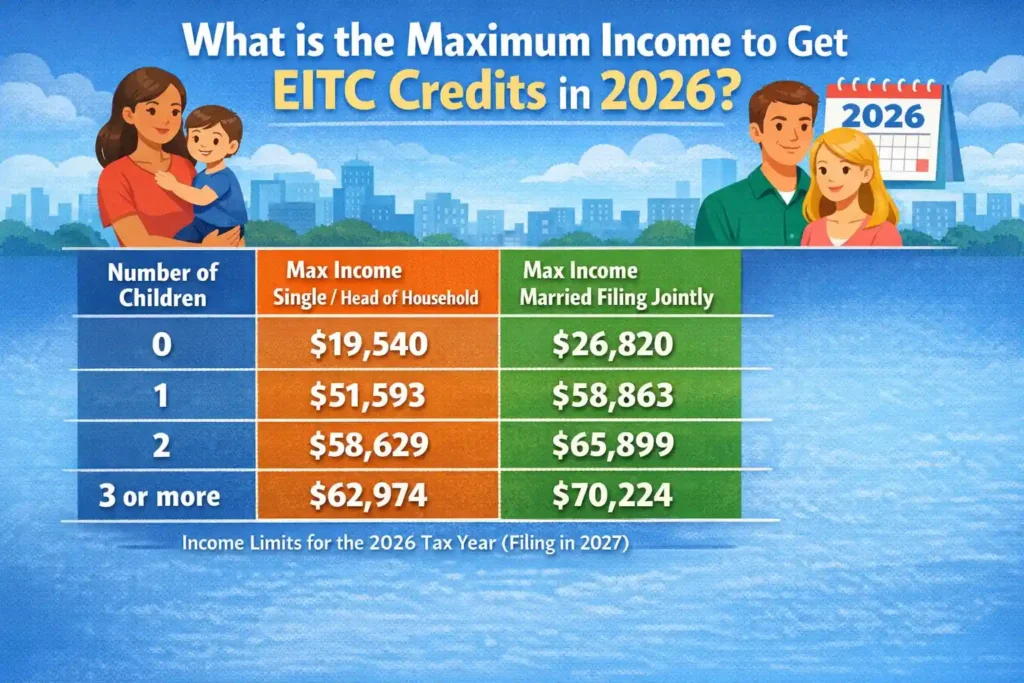 What is the Maximum Income to Get EITC Credits in 2026?

2026

| Number of Children | Max Income Single / Head of Household | Max Income Married Filing Jointly |
|---|---|---|
| 0 | $19,540 | $26,820 |
| 1 | $51,593 | $58,863 |
| 2 | $58,629 | $65,899 |
| 3 or more | $62,974 | $70,224 |

Income Limits for the 2026 Tax Year (Filing in 2027)